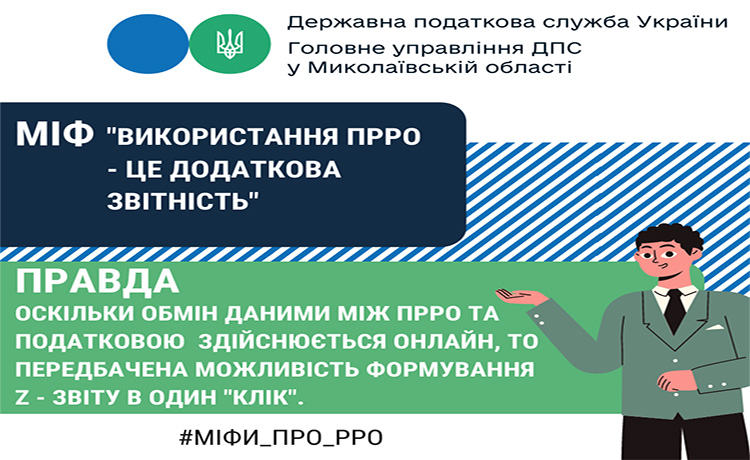 Державна податкова служба України
Головне управління ДПС у Миколаївській області

МІФ "ВИКОРИСТАННЯ ПРРО - ЦЕ ДОДАТКОВА ЗВІТНІСТЬ"

ПРАВДА
ОСКІЛЬКИ ОБМІН ДАНИМИ МІЖ ПРРО ТА ПОДАТКОВОЮ ЗДІЙСНЮЄТЬСЯ ОНЛАЙН, ТО ПЕРЕДБАЧЕНА МОЖЛИВІСТЬ ФОРМУВАННЯ Z - ЗВІТУ В ОДИН "КЛІК".

#МІФИ_ПРО_РРО